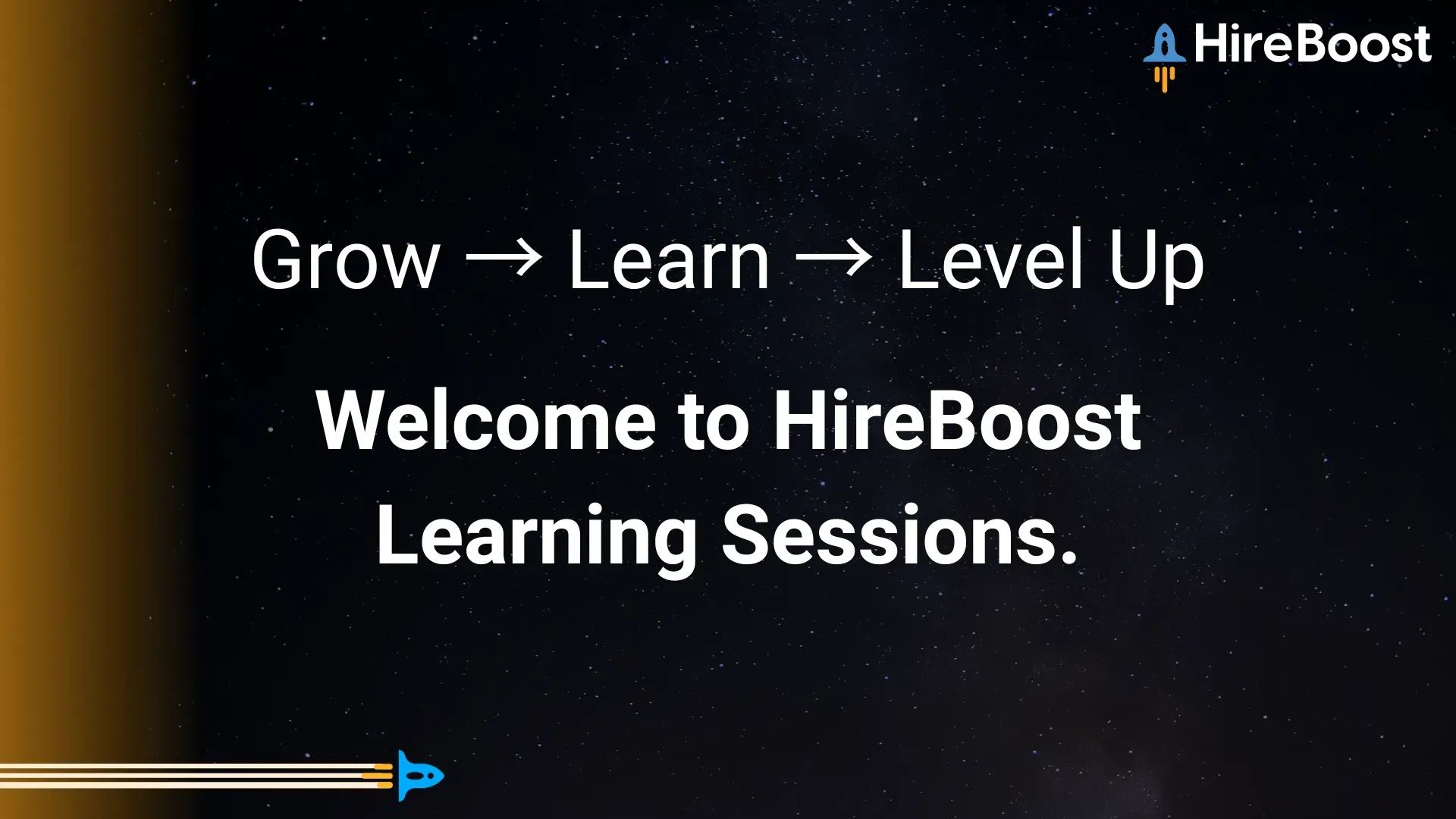 HireBoost

Grow → Learn → Level Up

Welcome to HireBoost Learning Sessions.